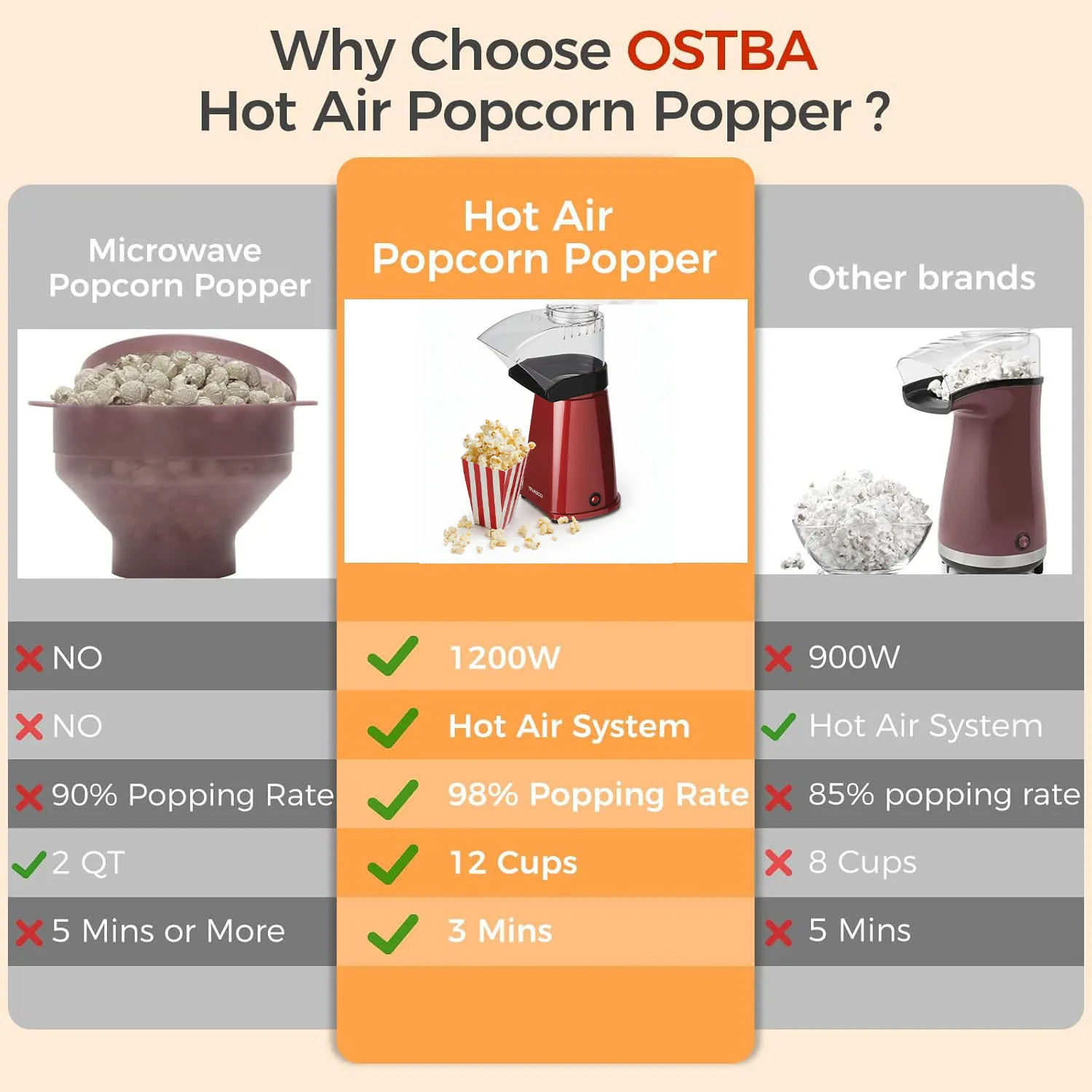 Why Choose OSTBA
Hot Air Popcorn Popper ?

| Microwave Popcorn Popper | Hot Air Popcorn Popper | Other brands |
|---|---|---|
| NO | 1200W | 900W |
| NO | Hot Air System | Hot Air System |
| 90% Popping Rate | 98% Popping Rate | 85% popping rate |
| 2 QT | 12 Cups | 8 Cups |
| 5 Mins or More | 3 Mins | 5 Mins |